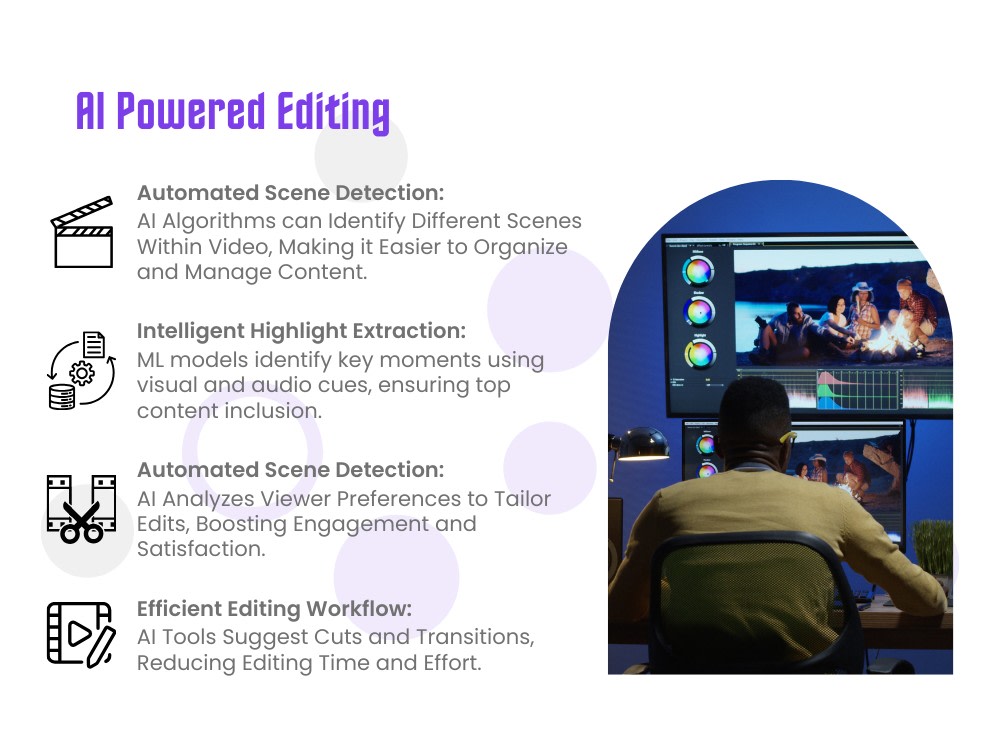 AI Powered Editing

Automated Scene Detection:
AI Algorithms can Identify Different Scenes Within Video, Making it Easier to Organize and Manage Content.

Intelligent Highlight Extraction:
ML models identify key moments using visual and audio cues, ensuring top content inclusion.

Automated Scene Detection:
AI Analyzes Viewer Preferences to Tailor Edits, Boosting Engagement and Satisfaction.

Efficient Editing Workflow:
AI Tools Suggest Cuts and Transitions, Reducing Editing Time and Effort.